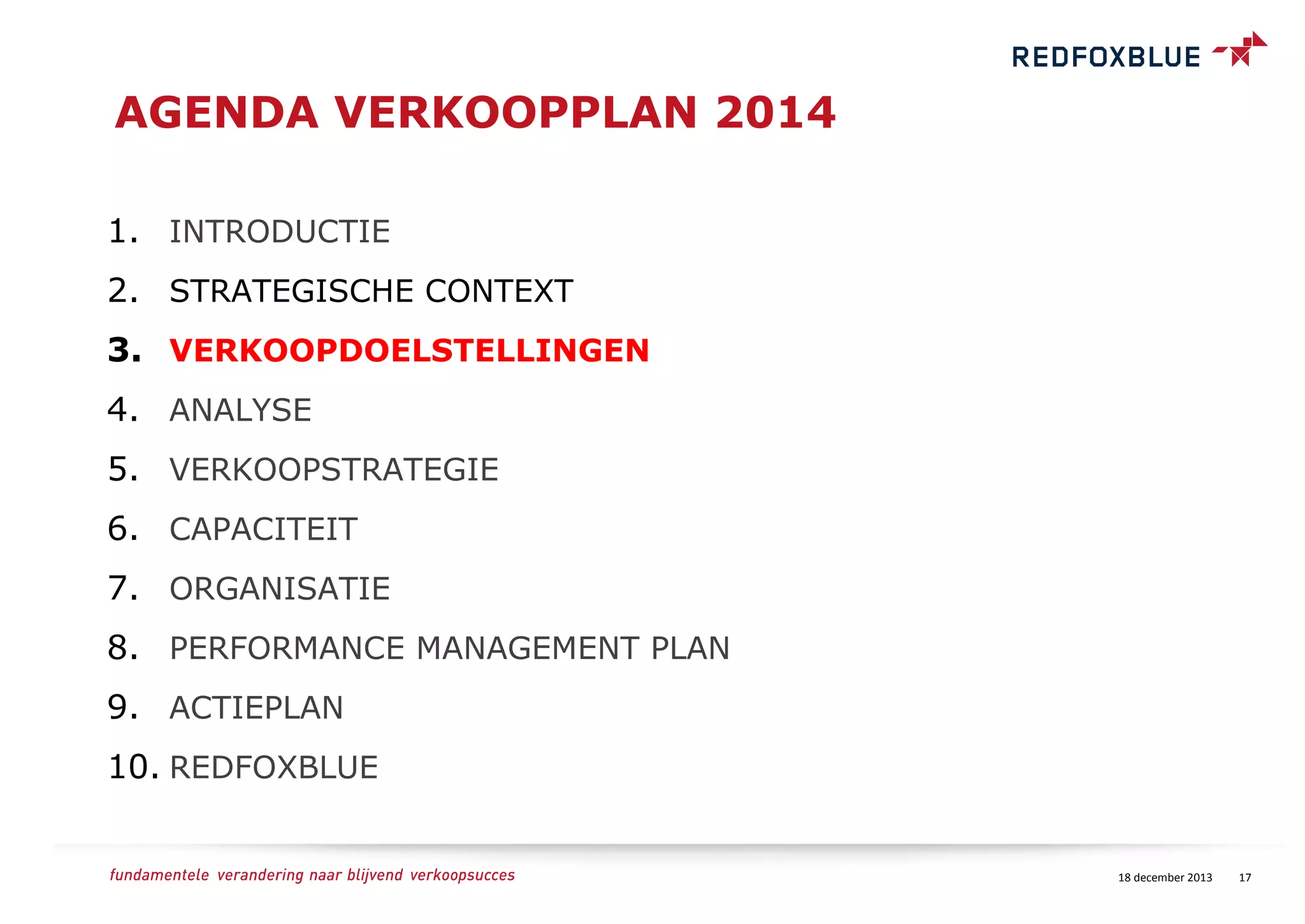 REDFOXBLUE

AGENDA VERKOOPPLAN 2014

1. INTRODUCTIE
2. STRATEGISCHE CONTEXT
3. VERKOOPDOELSTELLINGEN
4. ANALYSE
5. VERKOOPSTRATEGIE
6. CAPACITEIT
7. ORGANISATIE
8. PERFORMANCE MANAGEMENT PLAN
9. ACTIEPLAN
10. REDFOXBLUE

fundamentele verandering naar blijvend verkoopsucces

18 december 2013 17